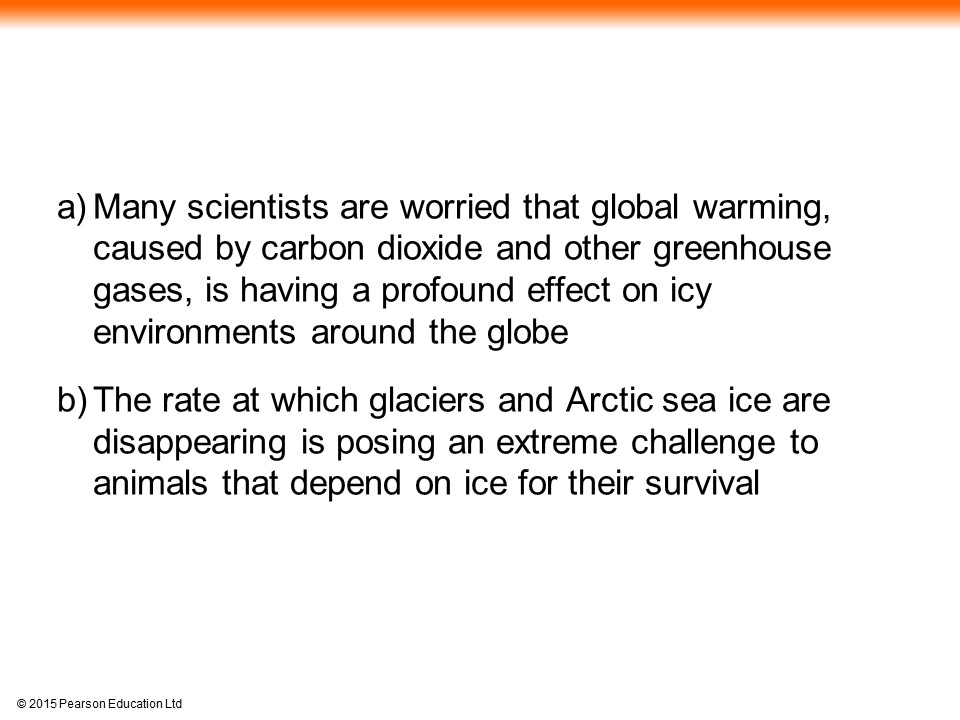 a) Many scientists are worried that global warming, caused by carbon dioxide and other greenhouse gases, is having a profound effect on icy environments around the globe

b) The rate at which glaciers and Arctic sea ice are disappearing is posing an extreme challenge to animals that depend on ice for their survival

© 2015 Pearson Education Ltd